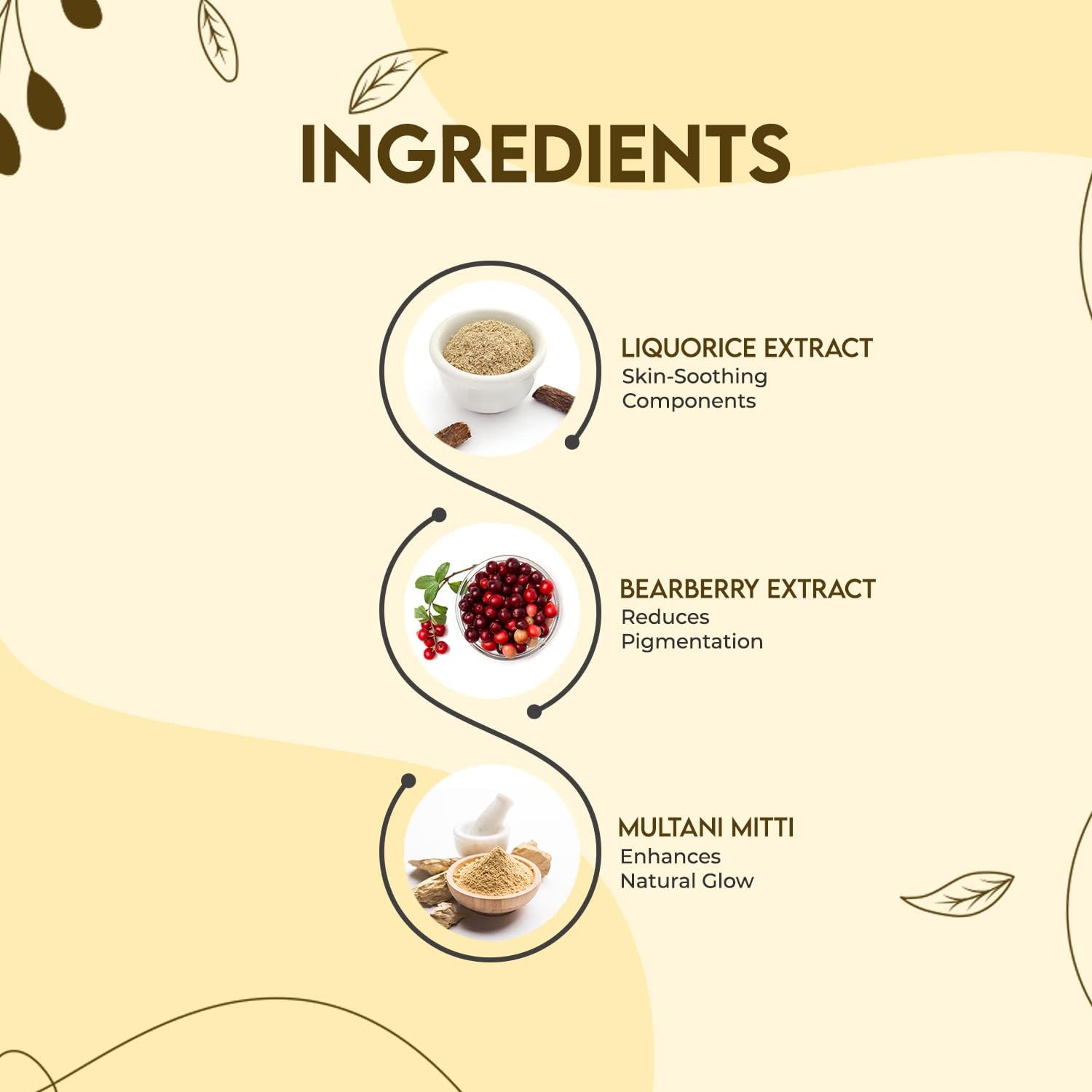 INGREDIENTS

LIQUORICE EXTRACT
Skin-Soothing Components

BEARBERRY EXTRACT
Reduces Pigmentation

MULTANI MITTI
Enhances Natural Glow